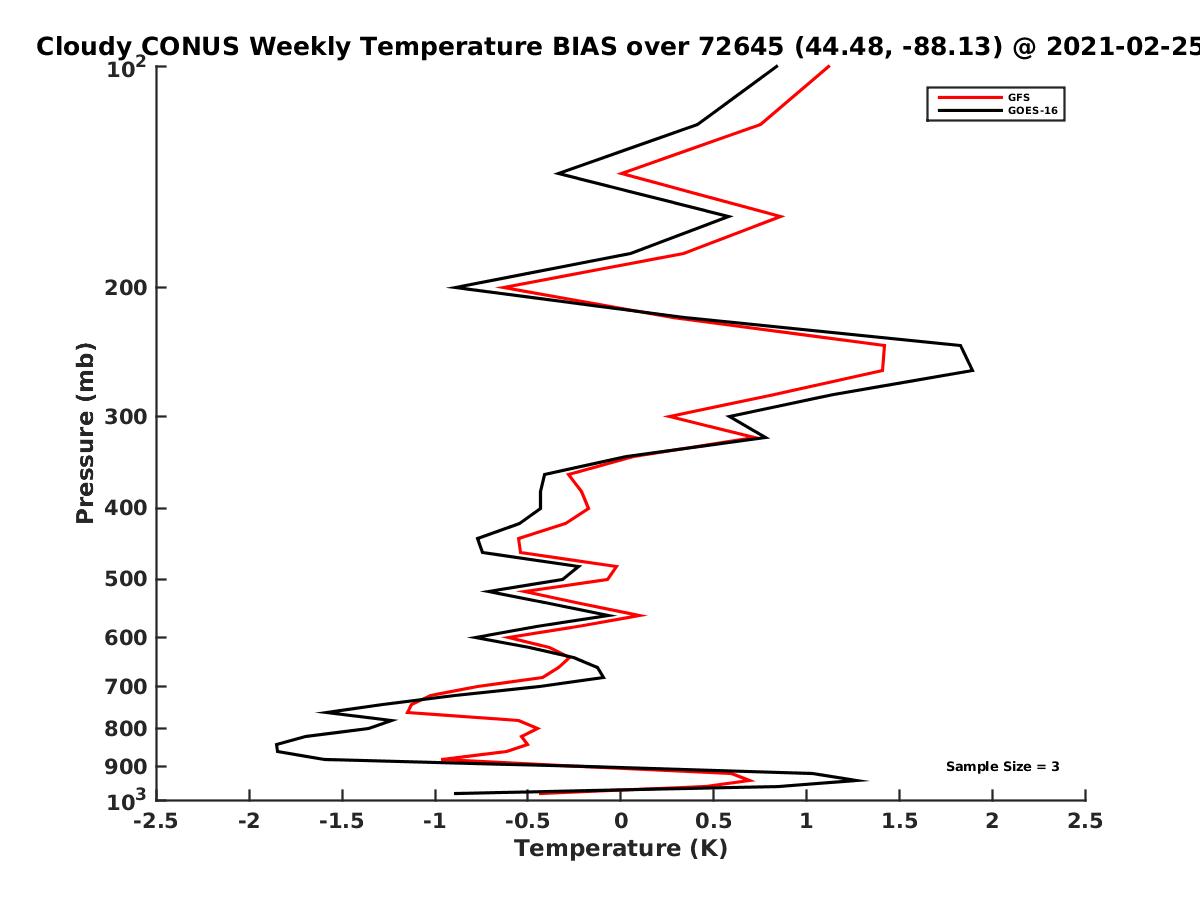 Cloudy CONUS Weekly Temperature BIAS over 72645 (44.48, -88.13) @ 2021-02-25

GFS
GOES-16

Pressure (mb)

$10^2$
200
300
400
500
600
700
800
900
$10^3$

Sample Size = 3

-2.5
-2
-1.5
-1
-0.5
0
0.5
1
1.5
2
2.5

Temperature (K)